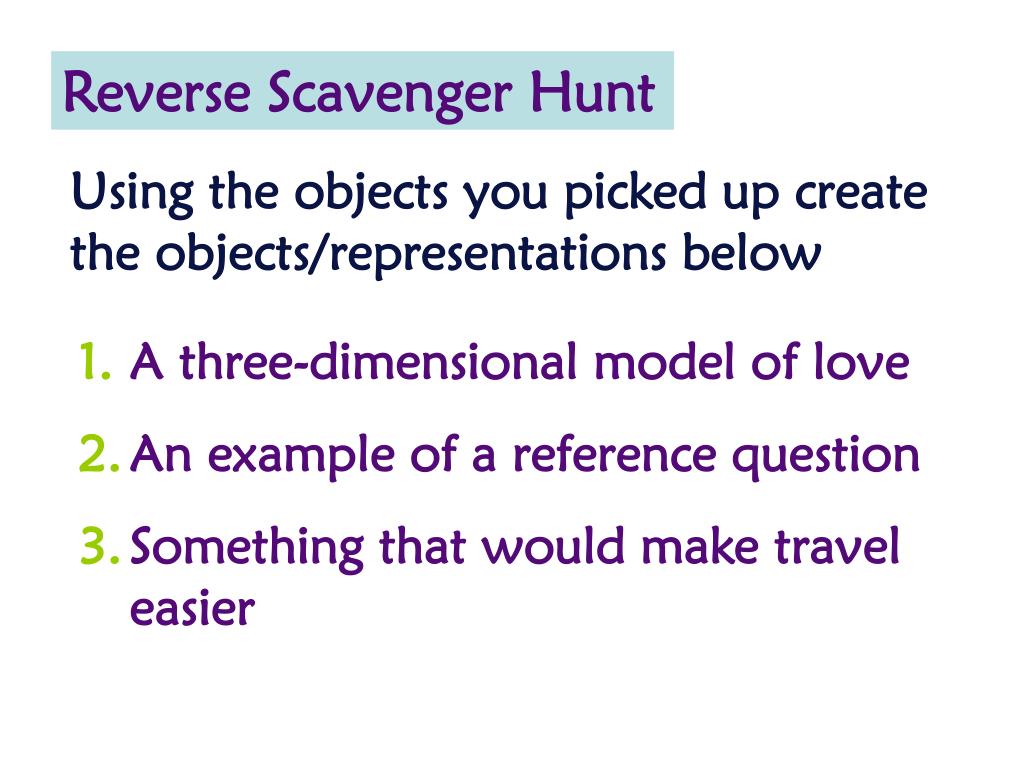 Reverse Scavenger Hunt

Using the objects you picked up create the objects/representations below

1. A three-dimensional model of love
2. An example of a reference question
3. Something that would make travel easier